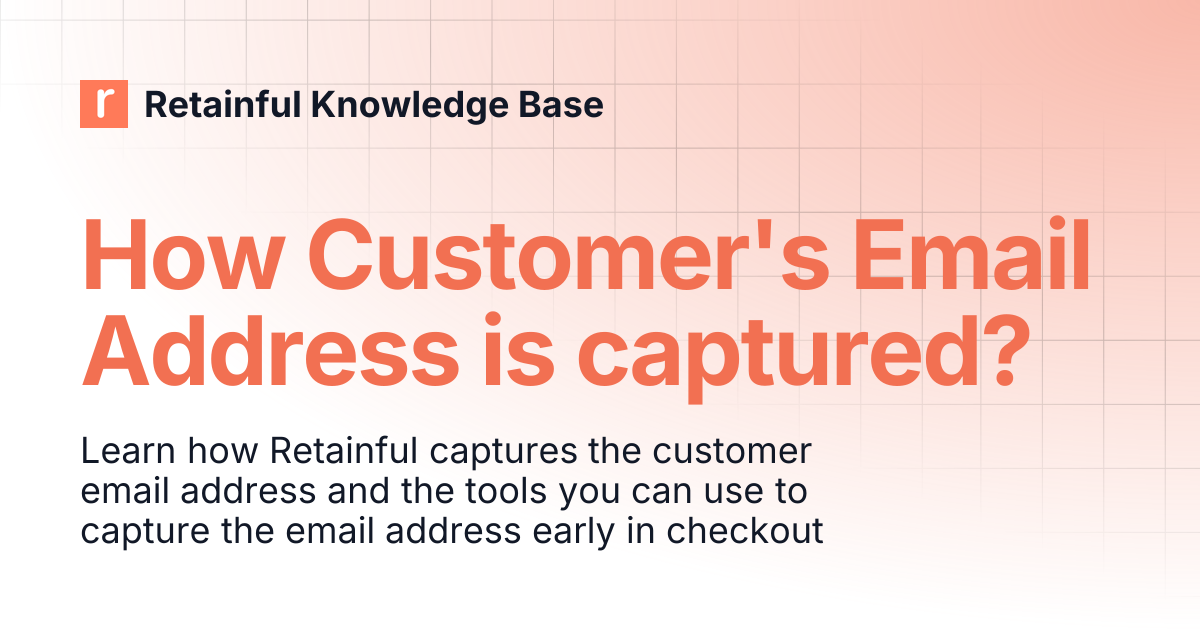 r Retainful Knowledge Base

How Customer's Email Address is captured?

Learn how Retainful captures the customer email address and the tools you can use to capture the email address early in checkout